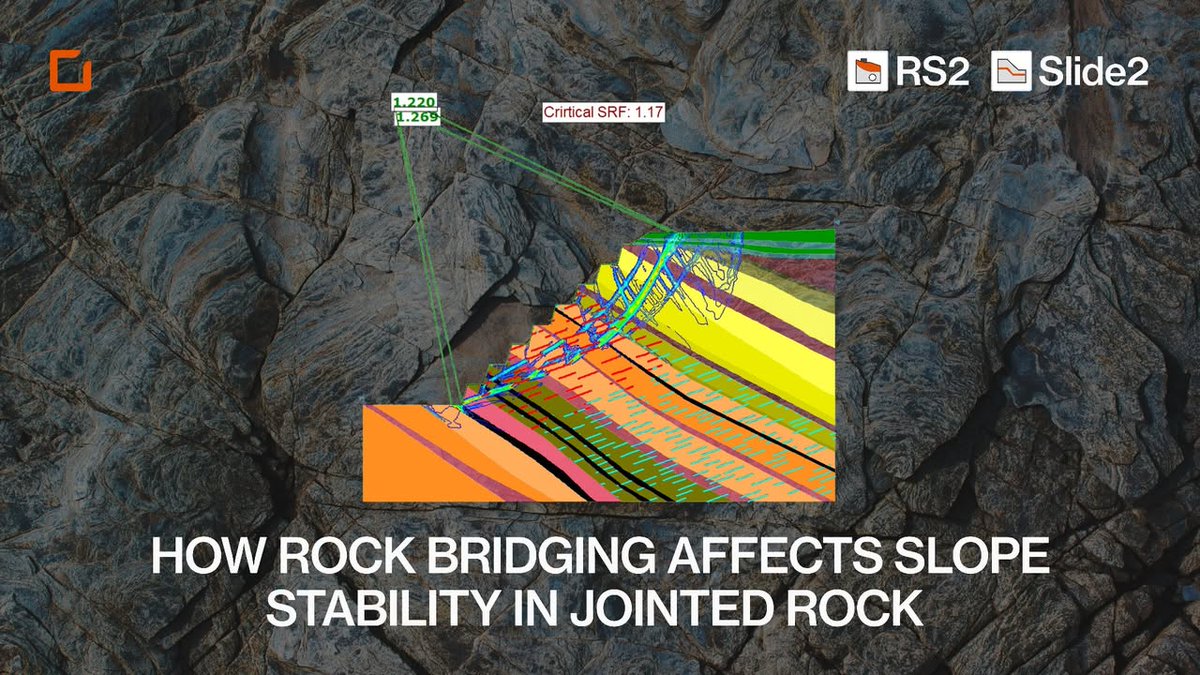 RS2 Slide2

1.220
1.269

Crirtical SRF: 1.17

HOW ROCK BRIDGING AFFECTS SLOPE STABILITY IN JOINTED ROCK